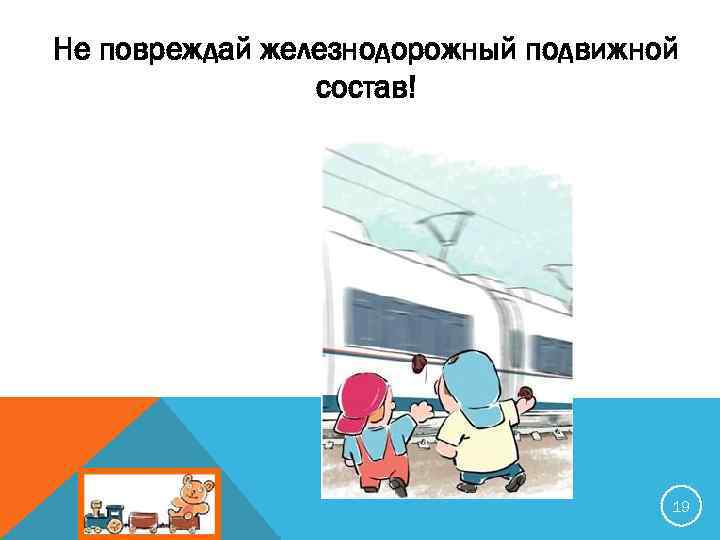 Не повреждай железнодорожный подвижной состав!

19